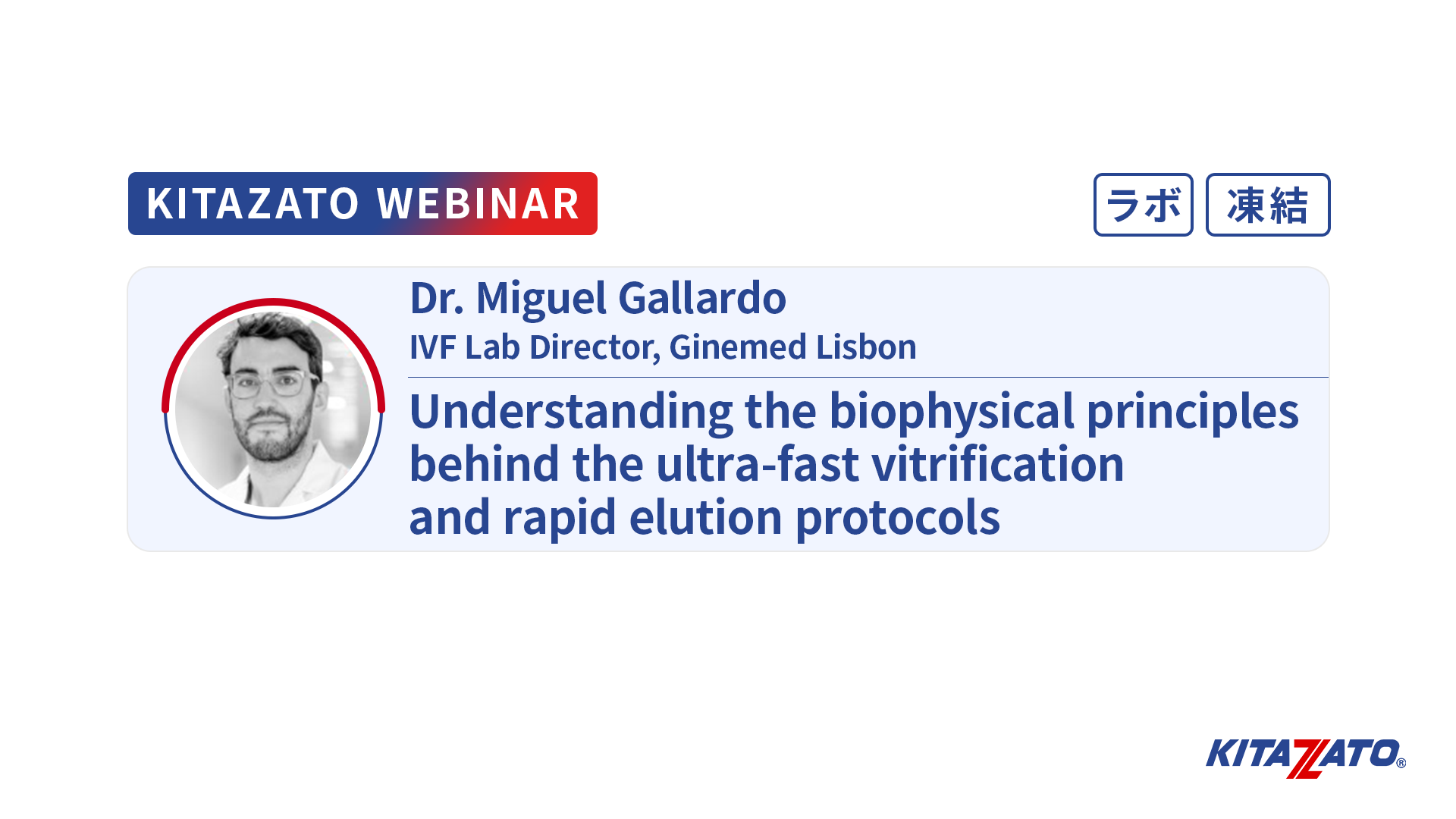 KITAZATO WEBINAR

ラボ 凍結

Dr. Miguel Gallardo
IVF Lab Director, Ginemed Lisbon

Understanding the biophysical principles behind the ultra-fast vitrification and rapid elution protocols

KITAZATO®